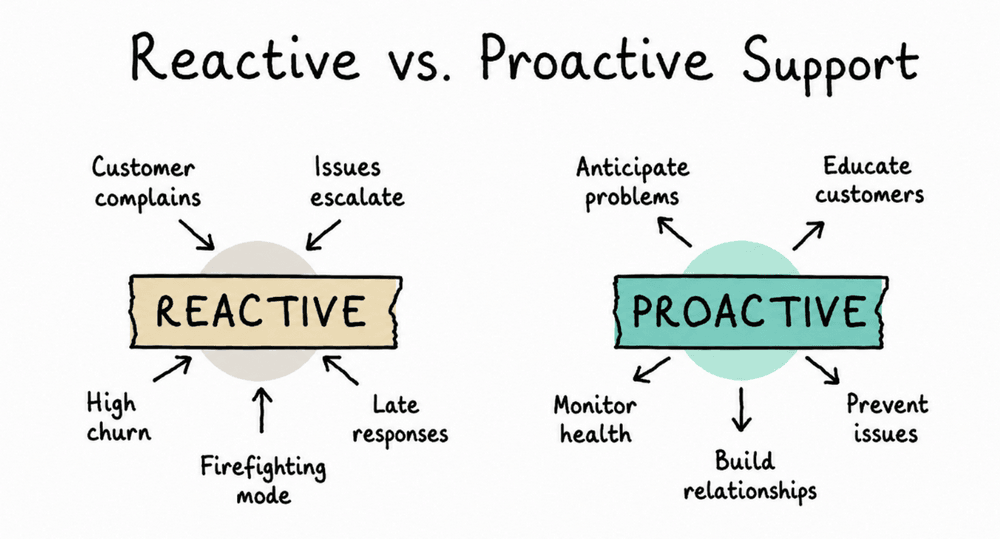 Reactive vs. Proactive Support

Customer complains

Issues escalate

REACTIVE

High churn

Firefighting mode

Late responses

Anticipate problems

Educate customers

PROACTIVE

Monitor health

Build relationships

Prevent issues